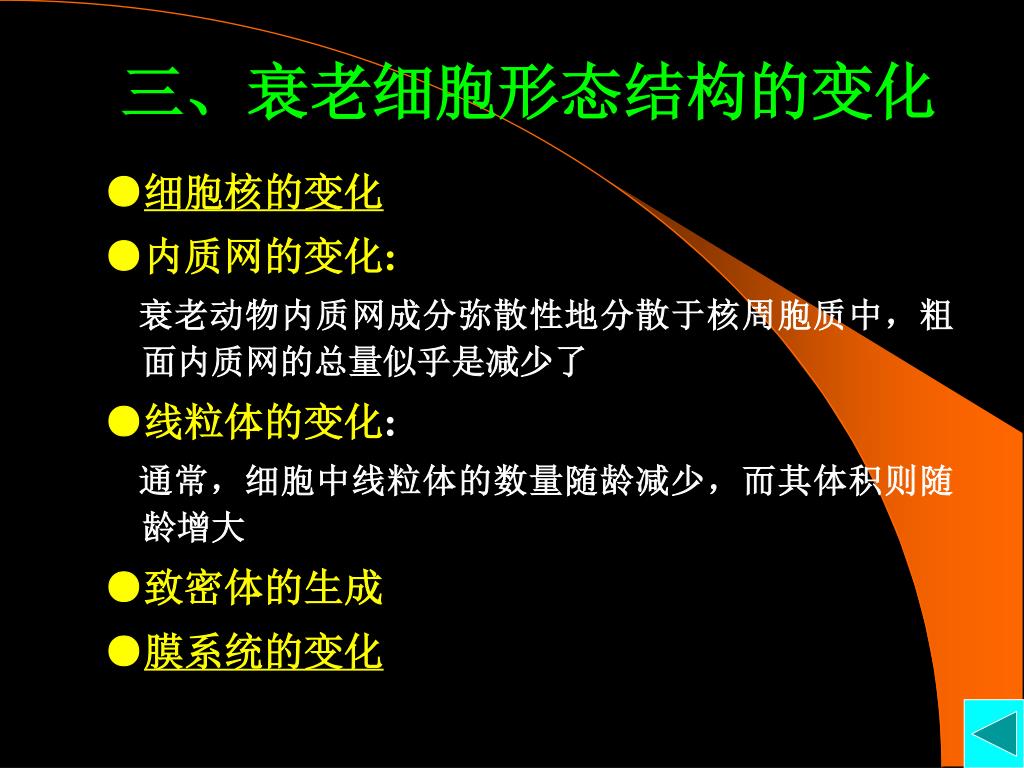 三、衰老细胞形态结构的变化

●细胞核的变化

●内质网的变化:

衰老动物内质网成分弥散性地分散于核周胞质中，粗面内质网的总量似乎是减少了

●线粒体的变化:

通常，细胞中线粒体的数量随龄减少，而其体积则随龄增大

●致密体的生成

●膜系统的变化